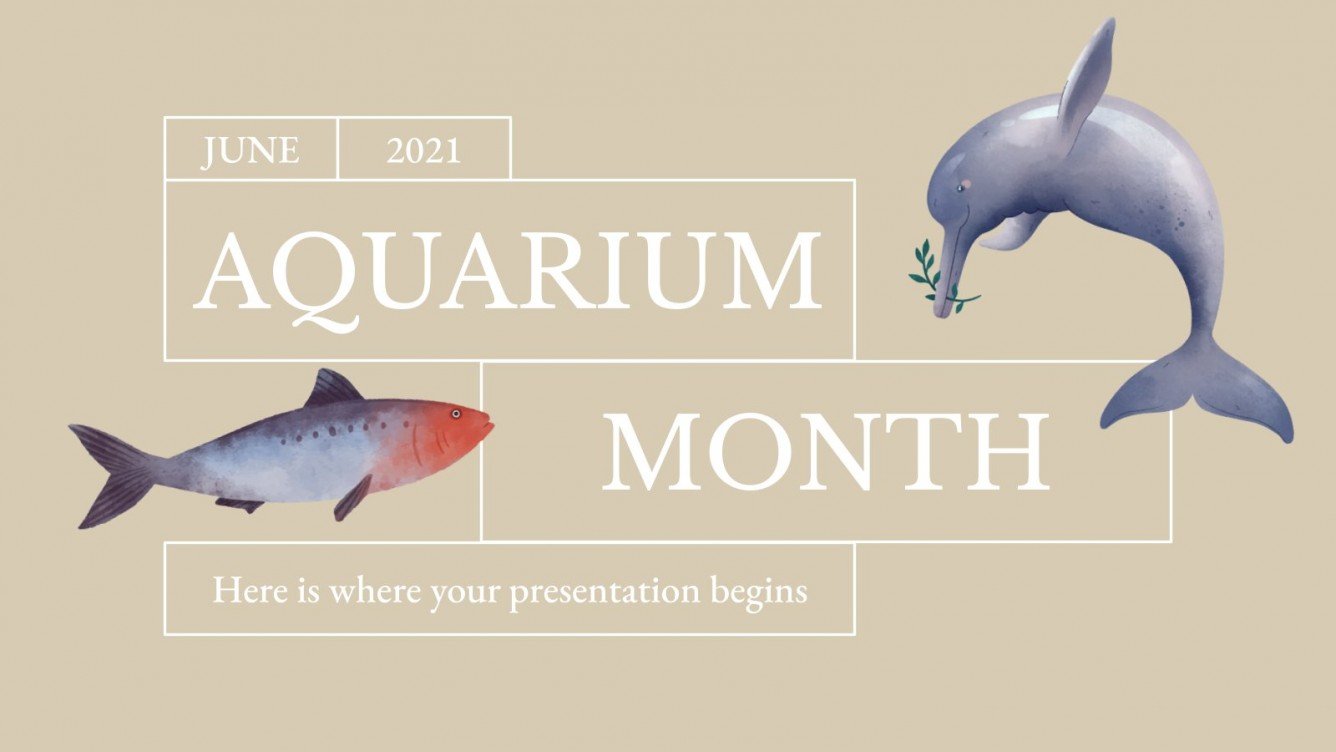 JUNE 2021

AQUARIUM

MONTH

Here is where your presentation begins